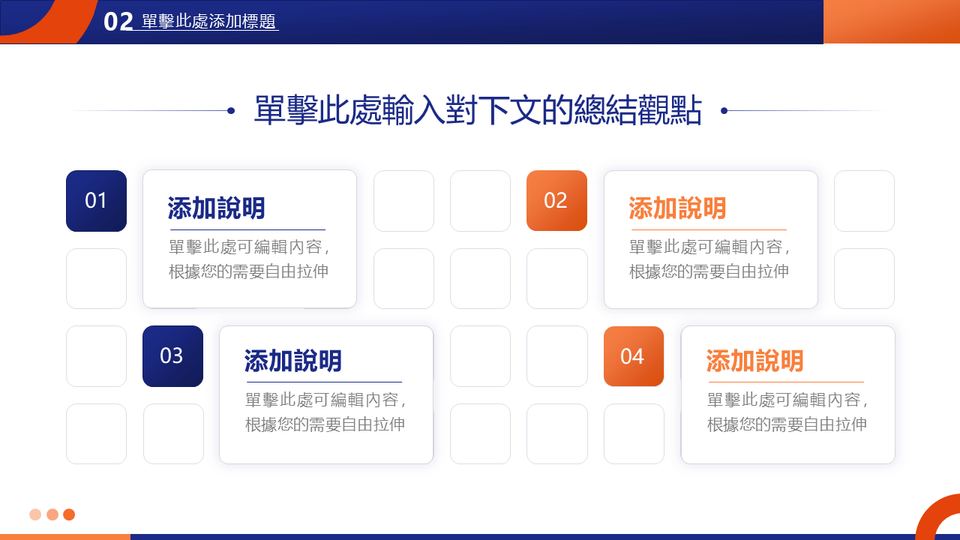 02 單擊此處添加標題

單擊此處輸入對下文的總結觀點

01

添加說明

單擊此處可編輯內容，根據您的需要自由拉伸

02

添加說明

單擊此處可編輯內容，根據您的需要自由拉伸

03

添加說明

單擊此處可編輯內容，根據您的需要自由拉伸

04

添加說明

單擊此處可編輯內容，根據您的需要自由拉伸